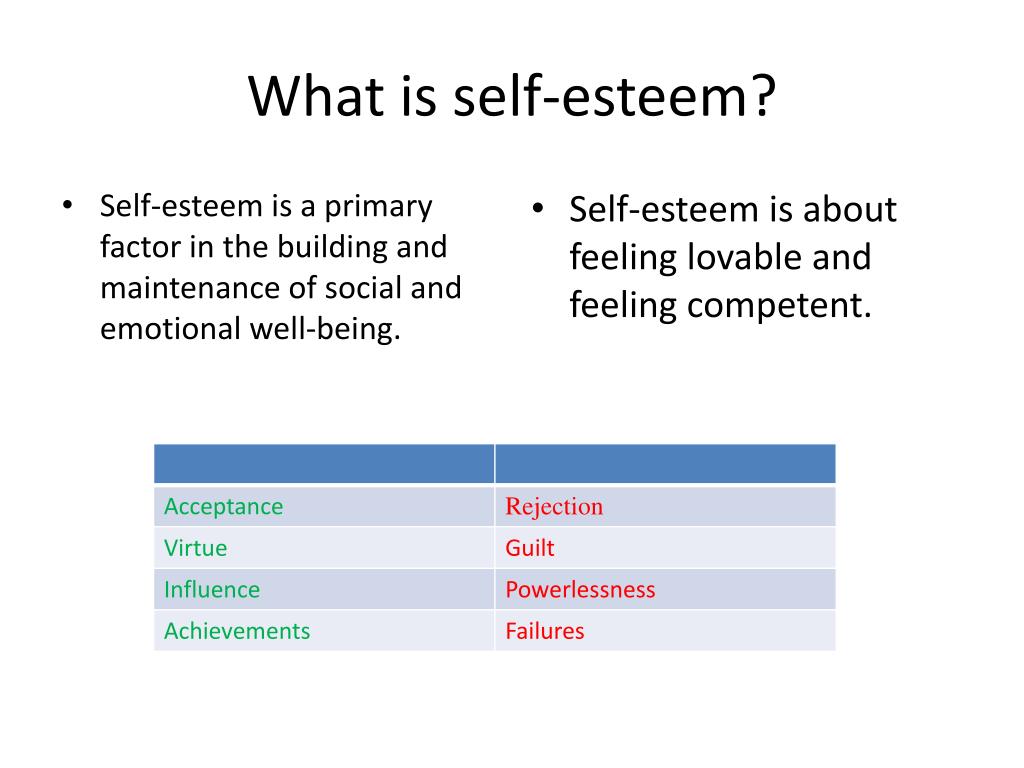 What is self-esteem?

• Self-esteem is a primary factor in the building and maintenance of social and emotional well-being.

• Self-esteem is about feeling lovable and feeling competent.

| | |
|---|---|
| Acceptance | Rejection |
| Virtue | Guilt |
| Influence | Powerlessness |
| Achievements | Failures |